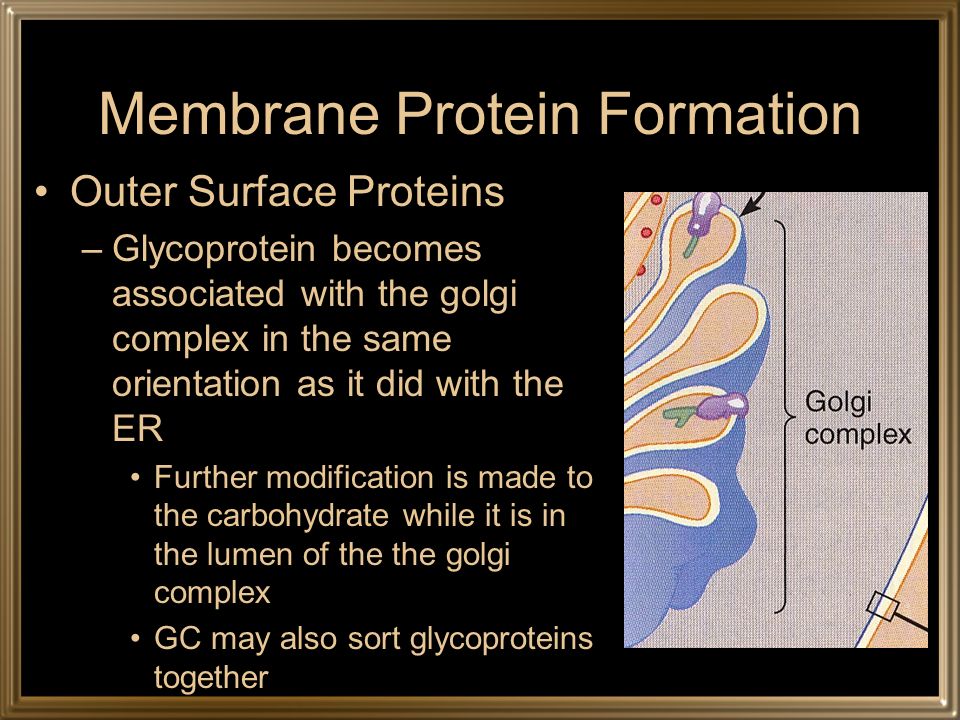 Membrane Protein Formation

• Outer Surface Proteins
– Glycoprotein becomes associated with the golgi complex in the same orientation as it did with the ER
• Further modification is made to the carbohydrate while it is in the lumen of the the golgi complex
• GC may also sort glycoproteins together

Golgi complex